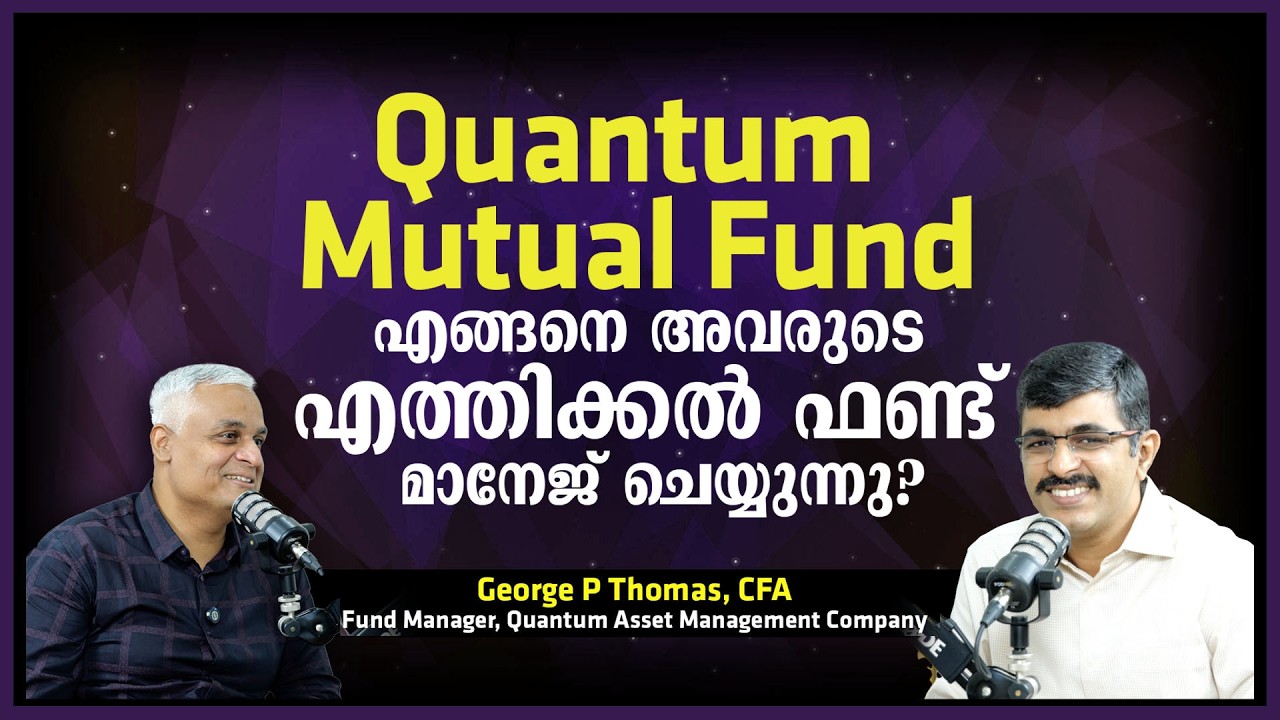 Quantum Mutual Fund

എങ്ങനെ അവരുടെ
എത്തിക്കൽ ഫണ്ട്
മാനേജ് ചെയ്യുന്നു?

George P Thomas, CFA
Fund Manager, Quantum Asset Management Company